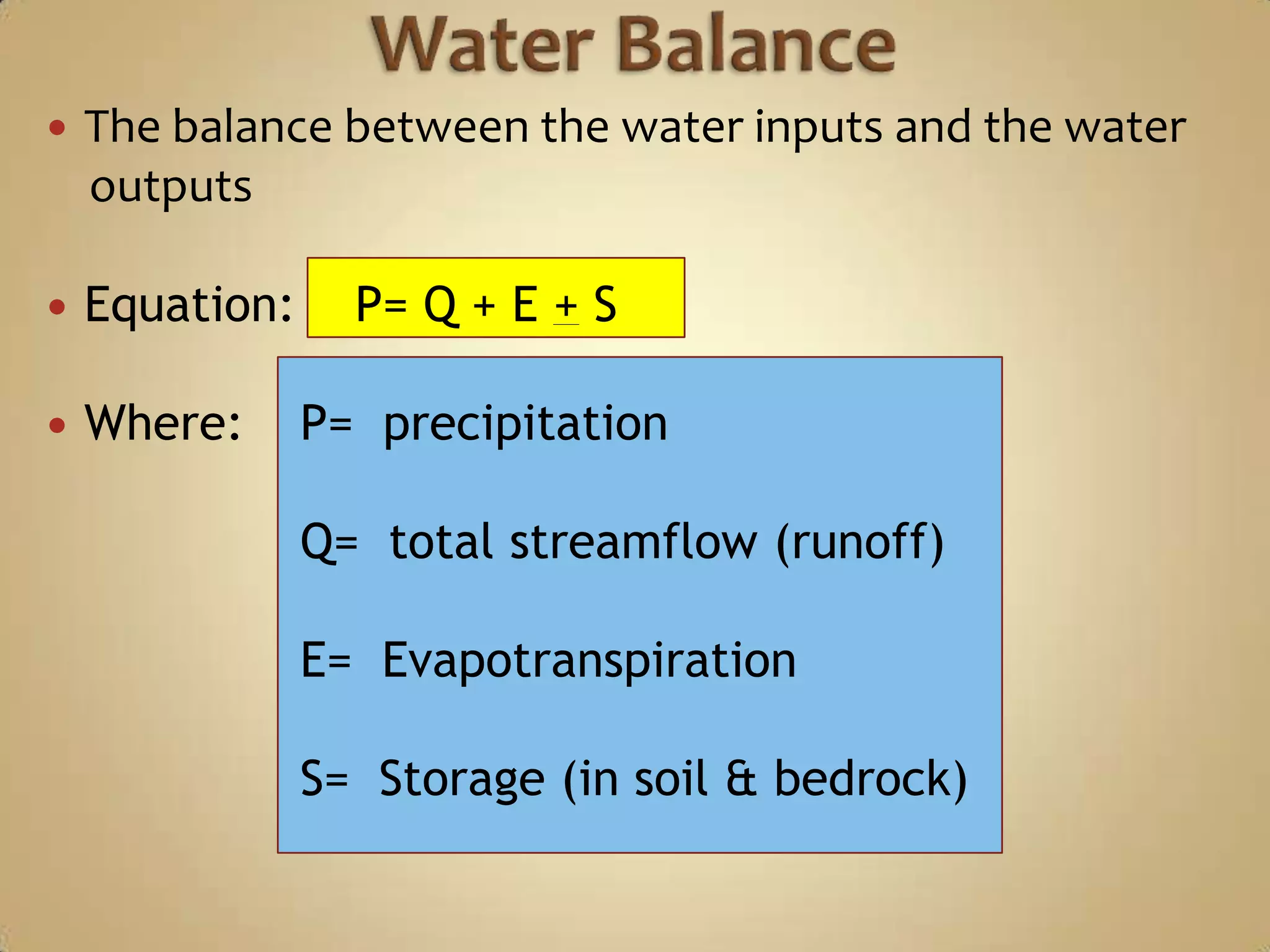 Water Balance

• The balance between the water inputs and the water outputs

• Equation: $P= Q + E \pm S$

• Where:

P= precipitation

Q= total streamflow (runoff)

E= Evapotranspiration

S= Storage (in soil & bedrock)